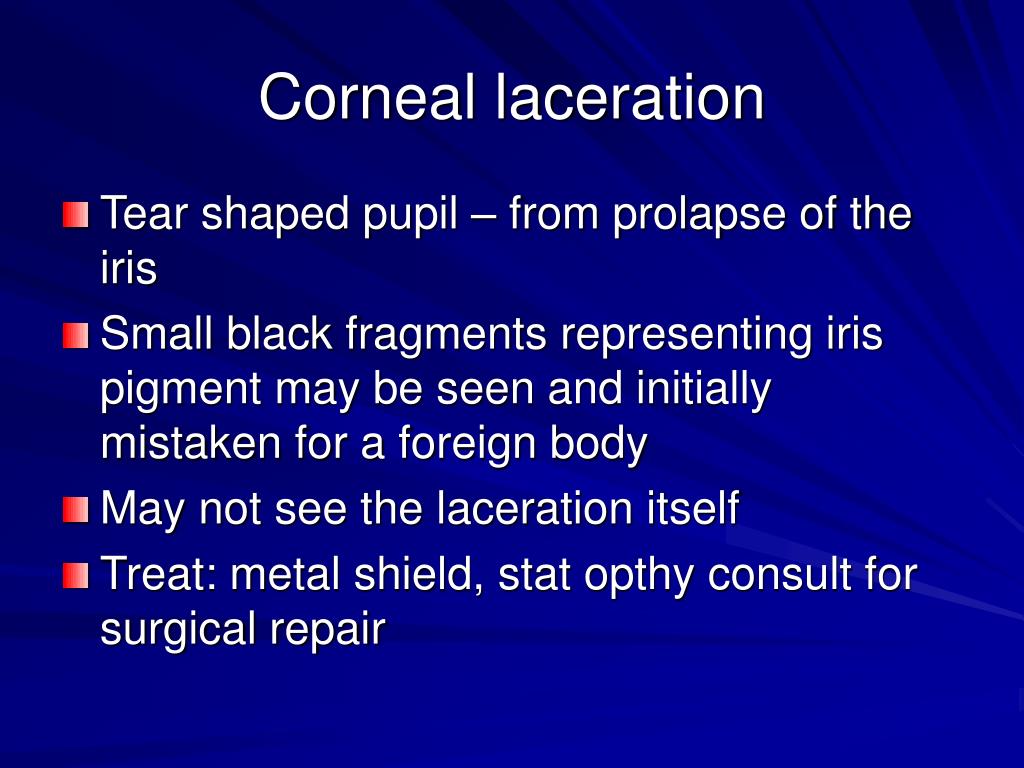 Corneal laceration

Tear shaped pupil – from prolapse of the iris

Small black fragments representing iris pigment may be seen and initially mistaken for a foreign body

May not see the laceration itself

Treat: metal shield, stat opthy consult for surgical repair